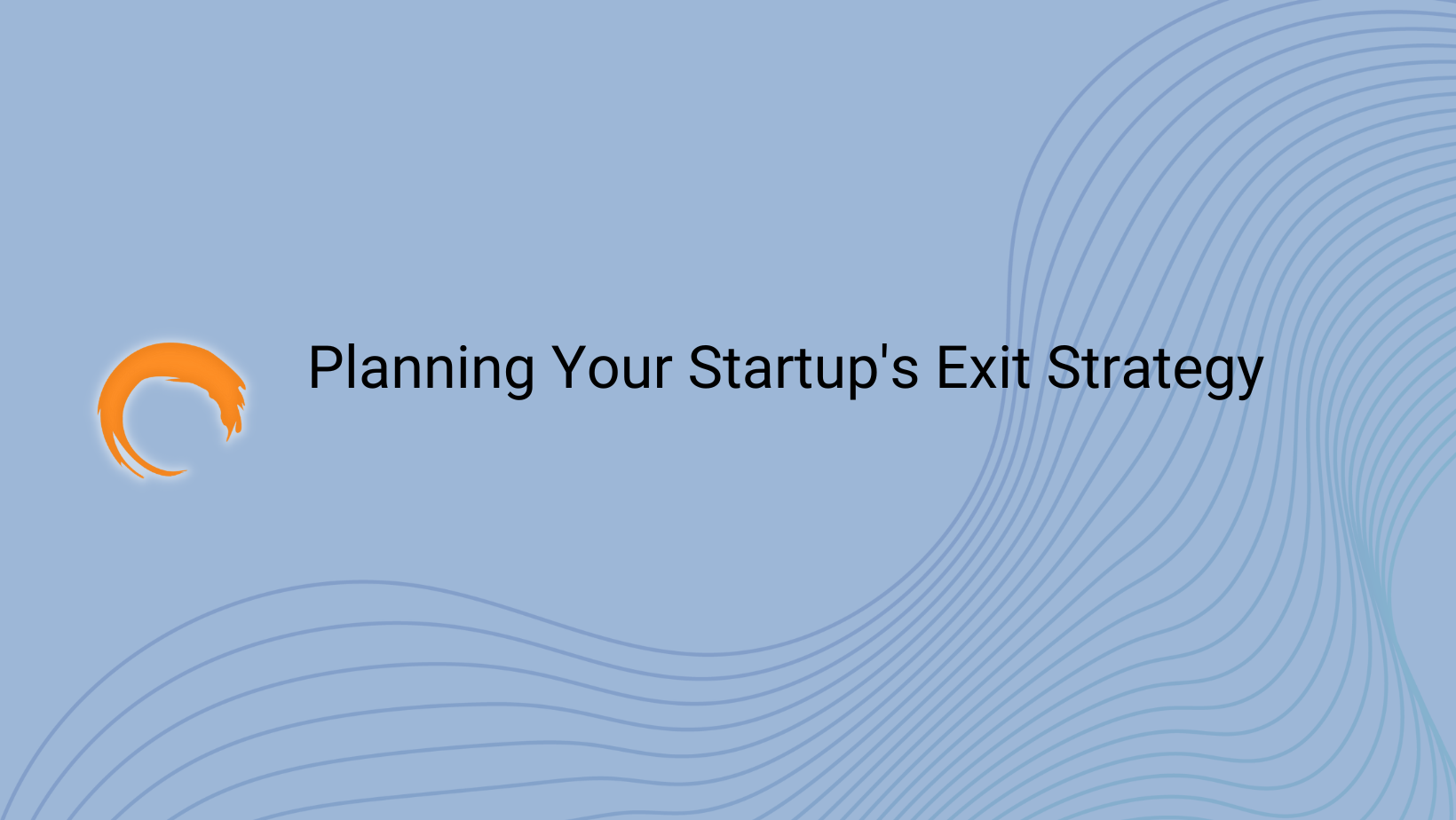 Planning Your Startup's Exit Strategy